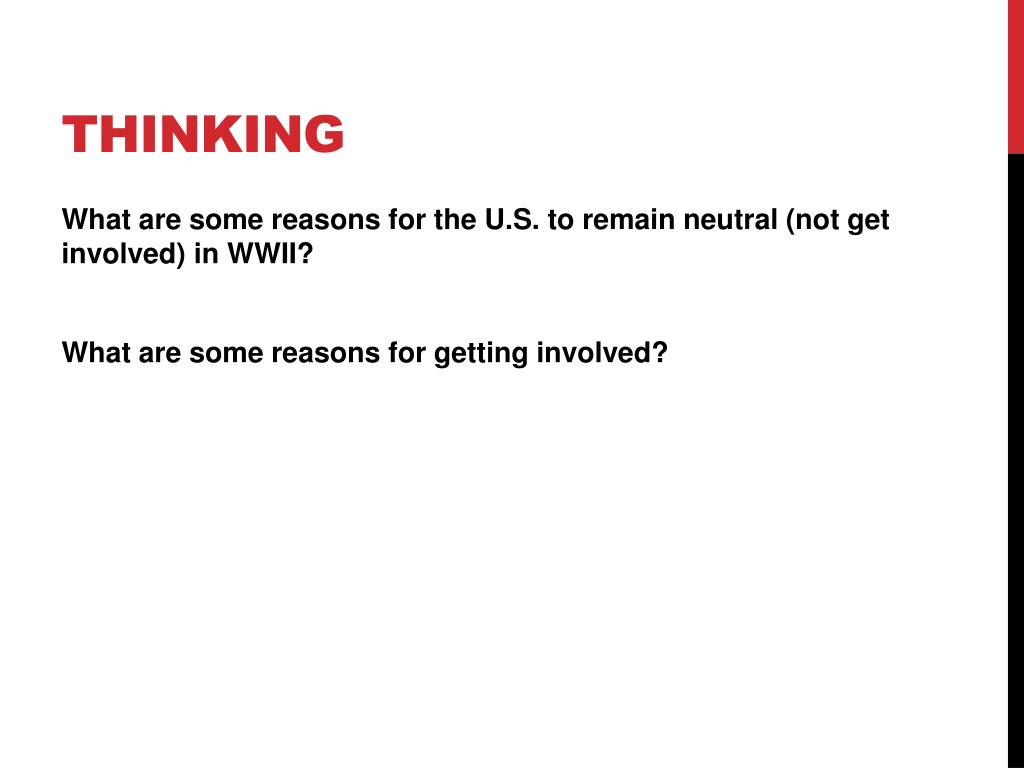 THINKING

What are some reasons for the U.S. to remain neutral (not get involved) in WWII?

What are some reasons for getting involved?